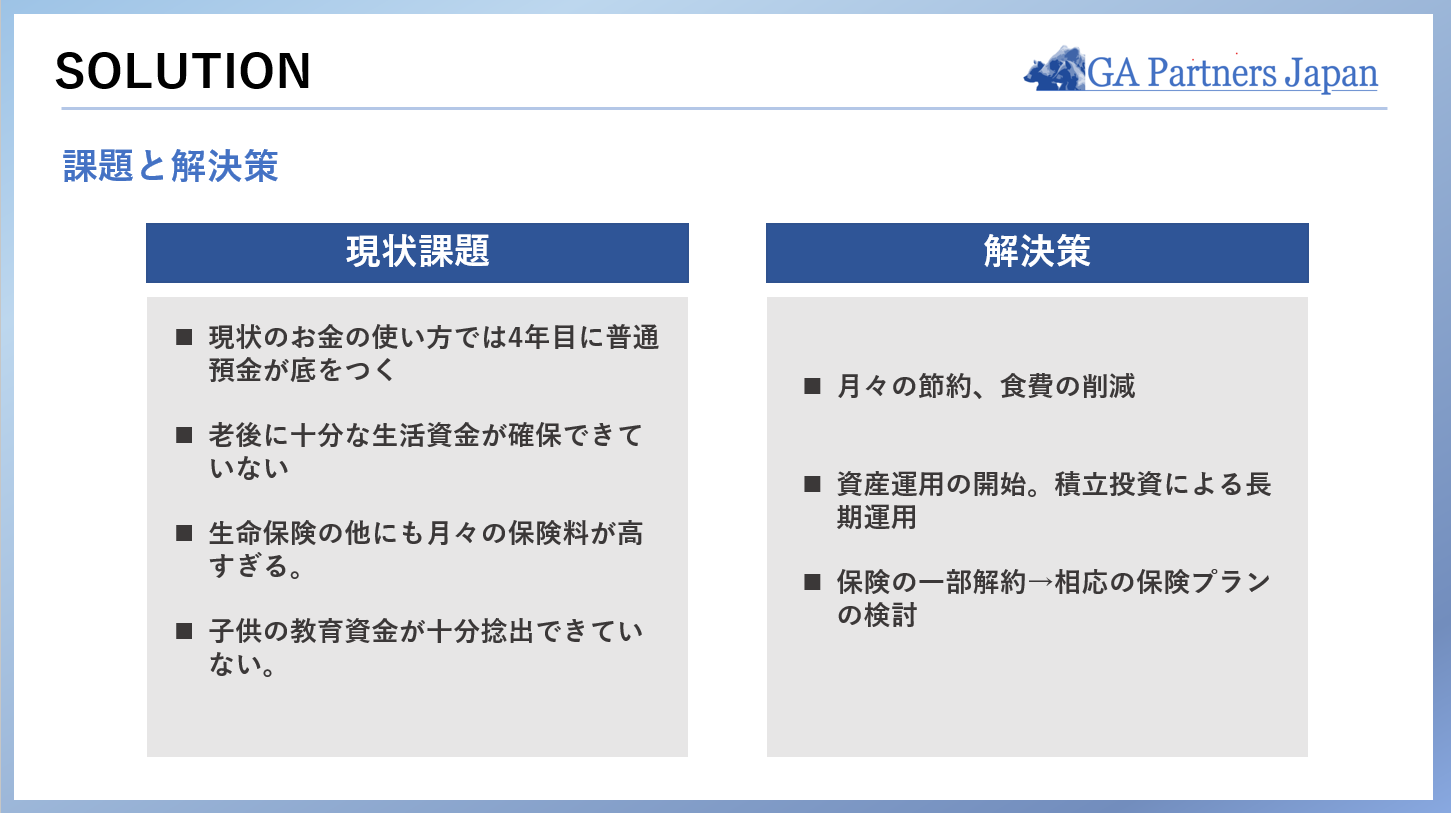 SOLUTION

GA Partners Japan

課題と解決策

現状課題

■ 現状のお金の使い方では4年目に普通預金が底をつく

■ 老後に十分な生活資金が確保できていない

■ 生命保険の他にも月々の保険料が高すぎる。

■ 子供の教育資金が十分捻出できていない。

解決策

■ 月々の節約、食費の削減

■ 資産運用の開始。積立投資による長期運用

■ 保険の一部解約→相応の保険プランの検討